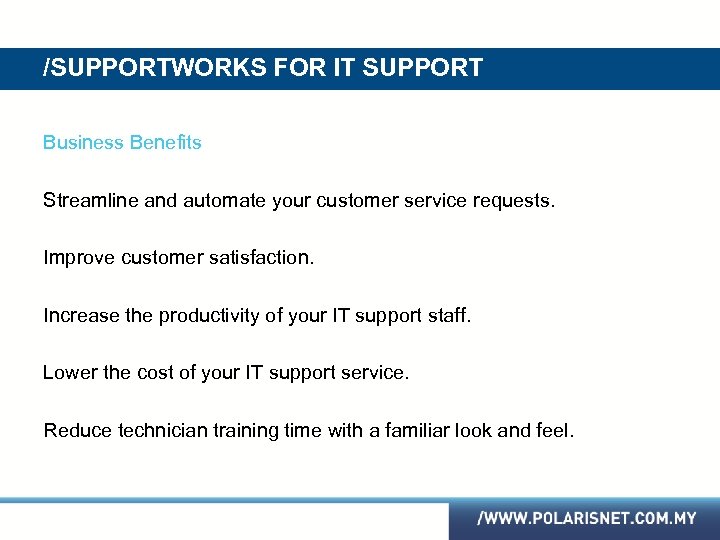 /SUPPORTWORKS FOR IT SUPPORT

Business Benefits

Streamline and automate your customer service requests.

Improve customer satisfaction.

Increase the productivity of your IT support staff.

Lower the cost of your IT support service.

Reduce technician training time with a familiar look and feel.

/WWW.POLARISNET.COM.MY